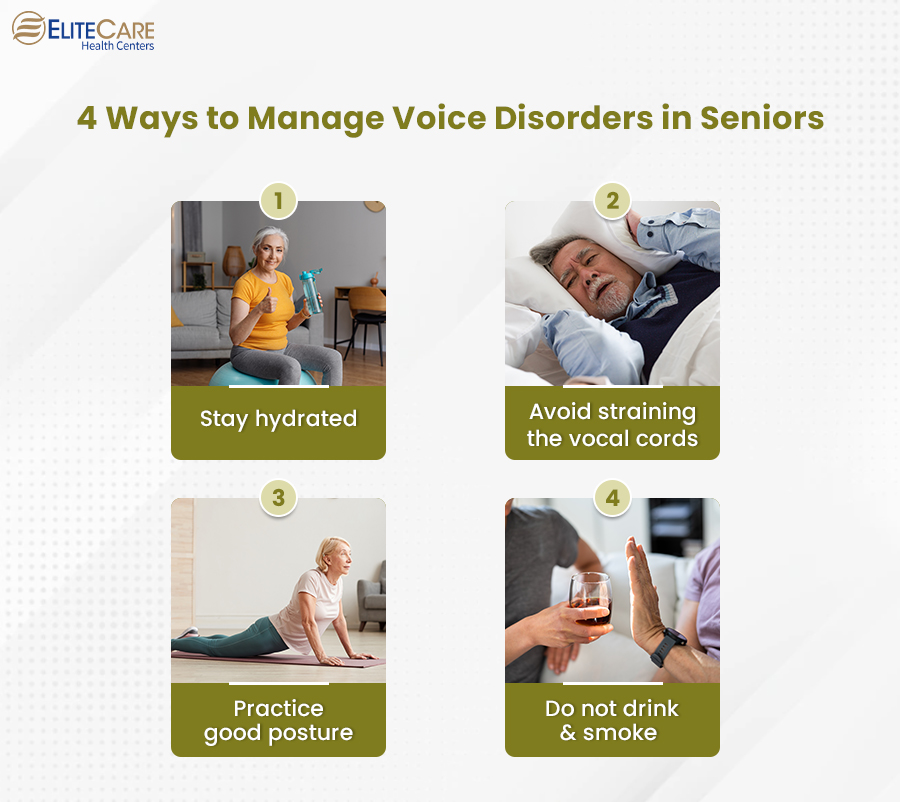 ELITECARE
Health Centers

4 Ways to Manage Voice Disorders in Seniors

1
Stay hydrated

2
Avoid straining the vocal cords

3
Practice good posture

4
Do not drink & smoke